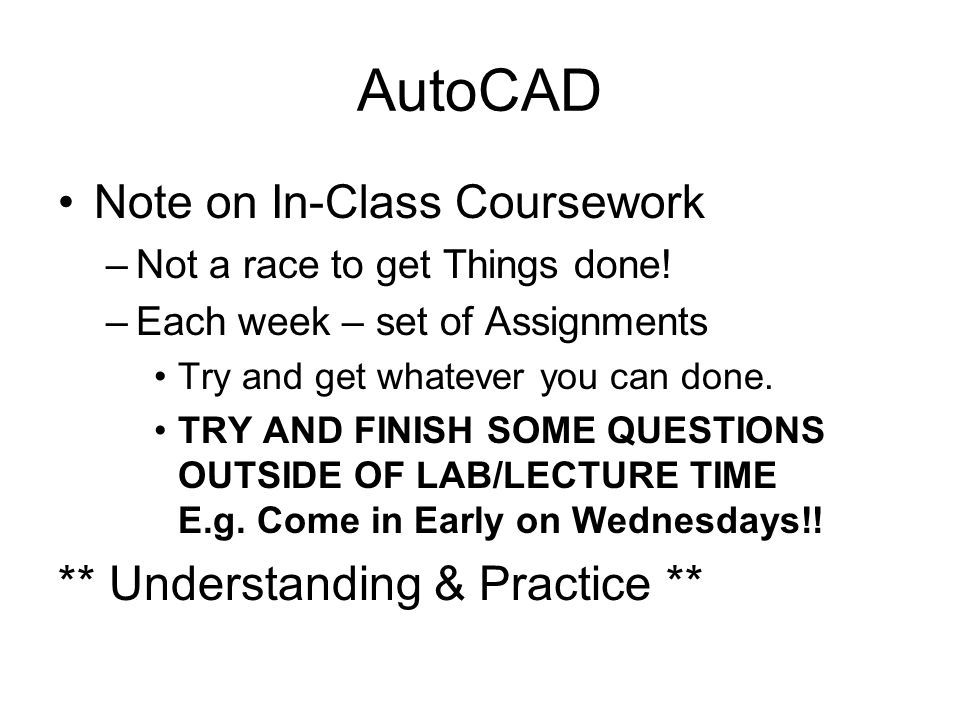 AutoCAD

• Note on In-Class Coursework
– Not a race to get Things done!
– Each week – set of Assignments
• Try and get whatever you can done.
• TRY AND FINISH SOME QUESTIONS OUTSIDE OF LAB/LECTURE TIME E.g. Come in Early on Wednesdays!!

** Understanding & Practice **